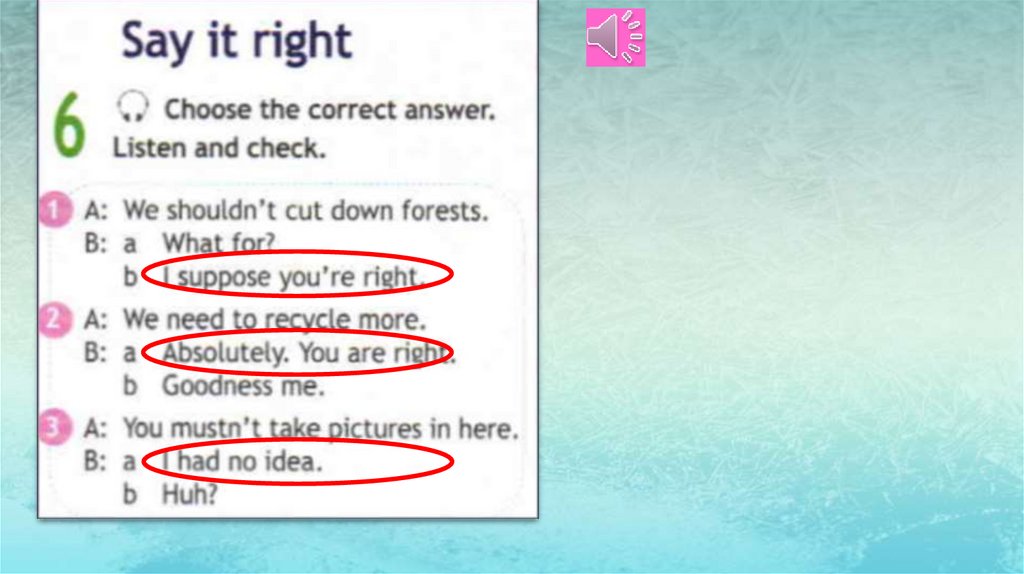 Say it right

6 Choose the correct answer. Listen and check.

1 A: We shouldn't cut down forests.
B: a What for?
b I suppose you're right.

2 A: We need to recycle more.
B: a Absolutely. You are right.
b Goodness me.

3 A: You mustn't take pictures in here.
B: a I had no idea.
b Huh?